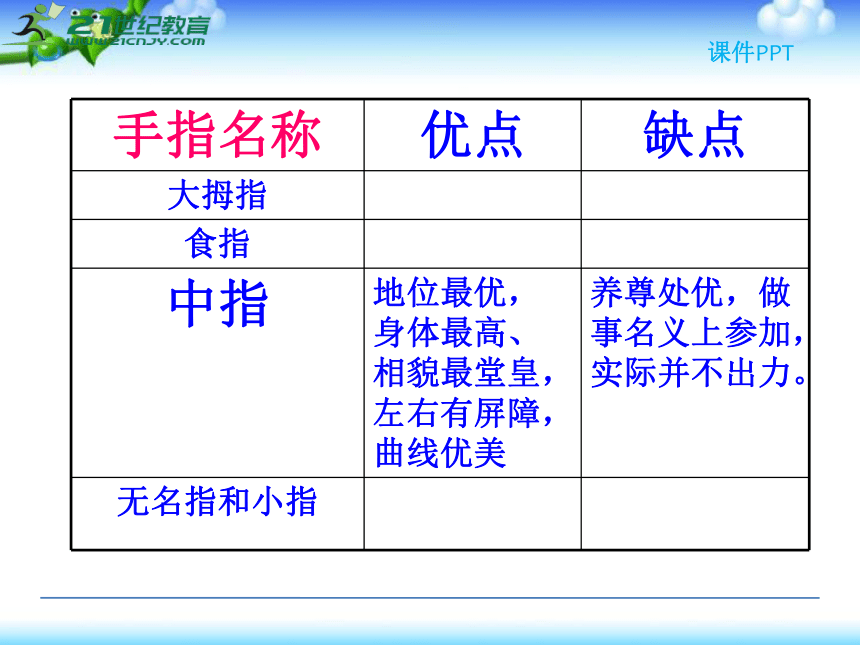 21世纪教育
www.21cnjy.com

课件PPT

| 手指名称 | 优点 | 缺点 |
|---|---|---|
| 大拇指 | | |
| 食指 | | |
| 中指 | 地位最优，身体最高、相貌最堂皇，左右有屏障，曲线优美 | 养尊处优，做事名义上参加，实际并不出力。 |
| 无名指和小指 | | |